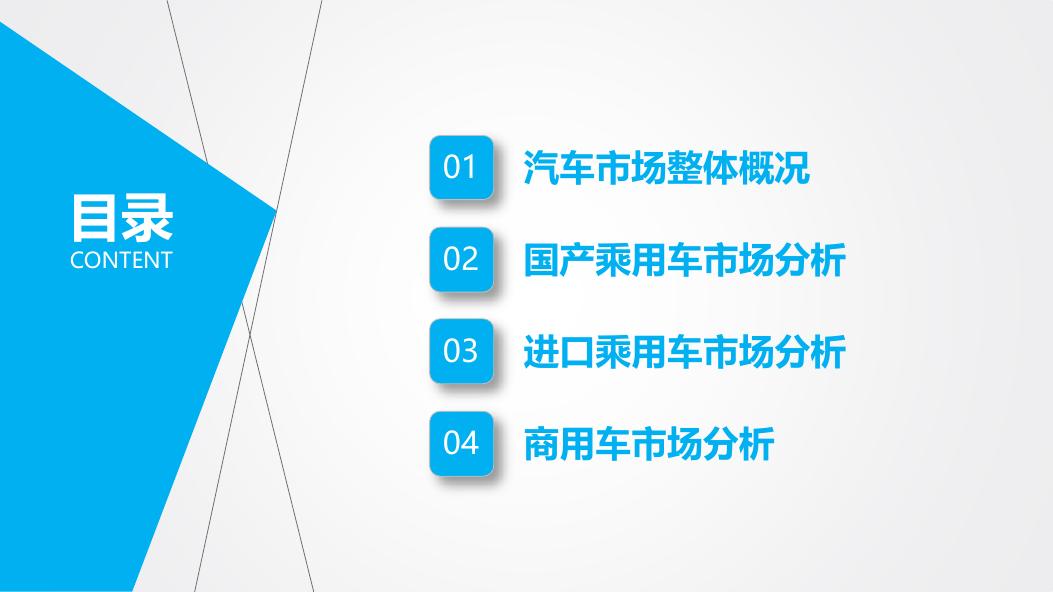 目录
CONTENT

01 汽车市场整体概况

02 国产乘用车市场分析

03 进口乘用车市场分析

04 商用车市场分析